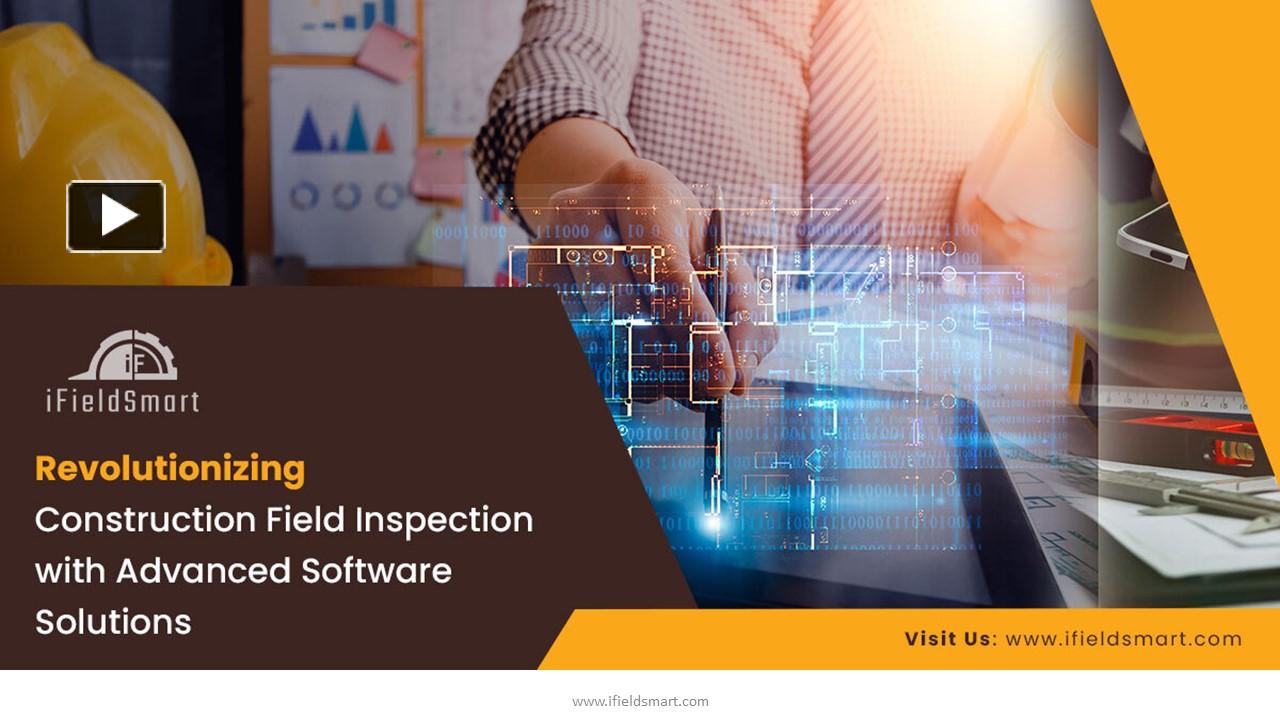 iF
iFieldSmart

Revolutionizing Construction Field Inspection with Advanced Software Solutions

Visit Us: www.ifieldsmart.com

www.ifieldsmart.com